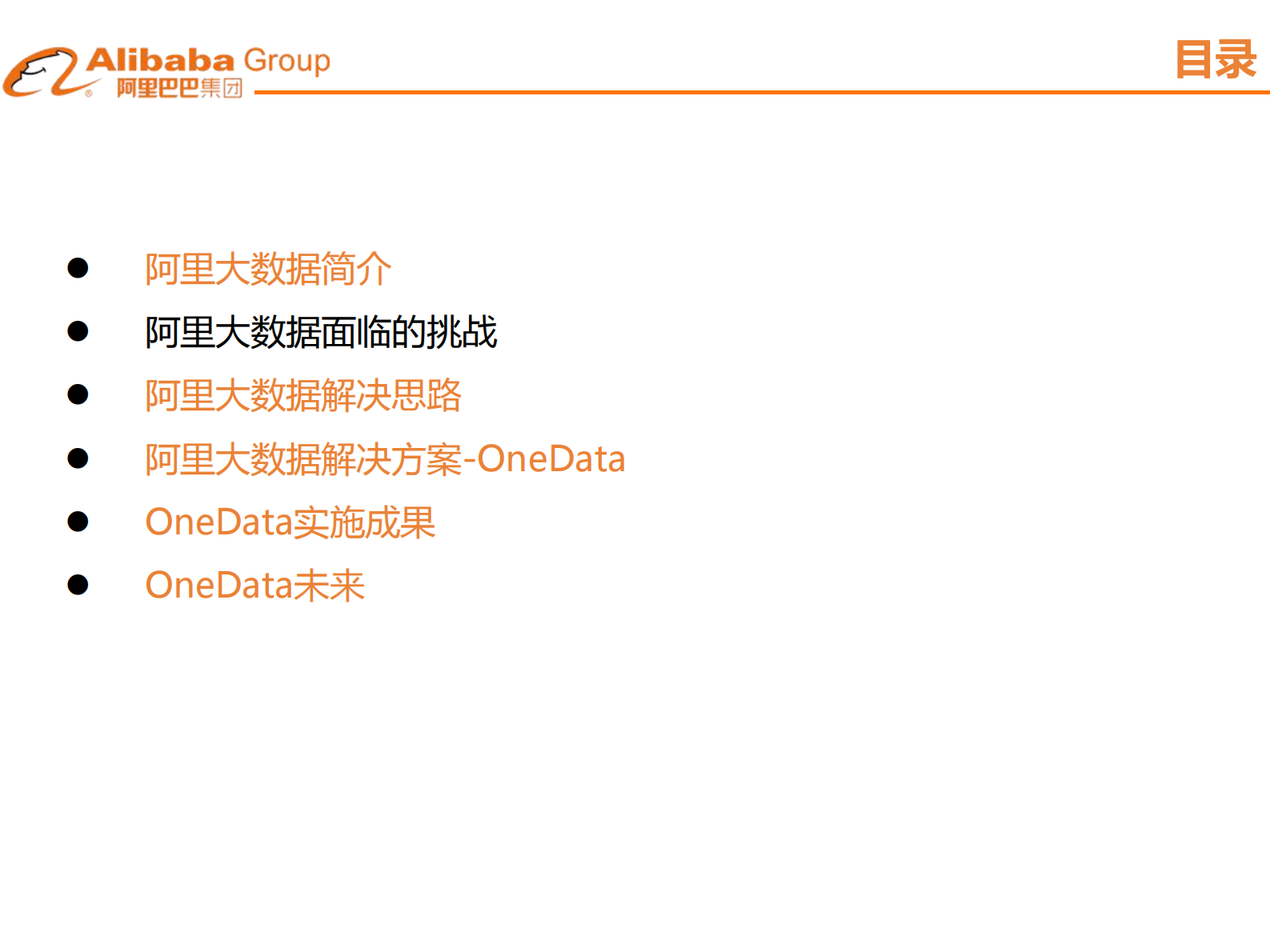 Alibaba Group
阿里巴巴集团

目录

- 阿里大数据简介
- 阿里大数据面临的挑战
- 阿里大数据解决思路
- 阿里大数据解决方案-OneData
- OneData实施成果
- OneData未来